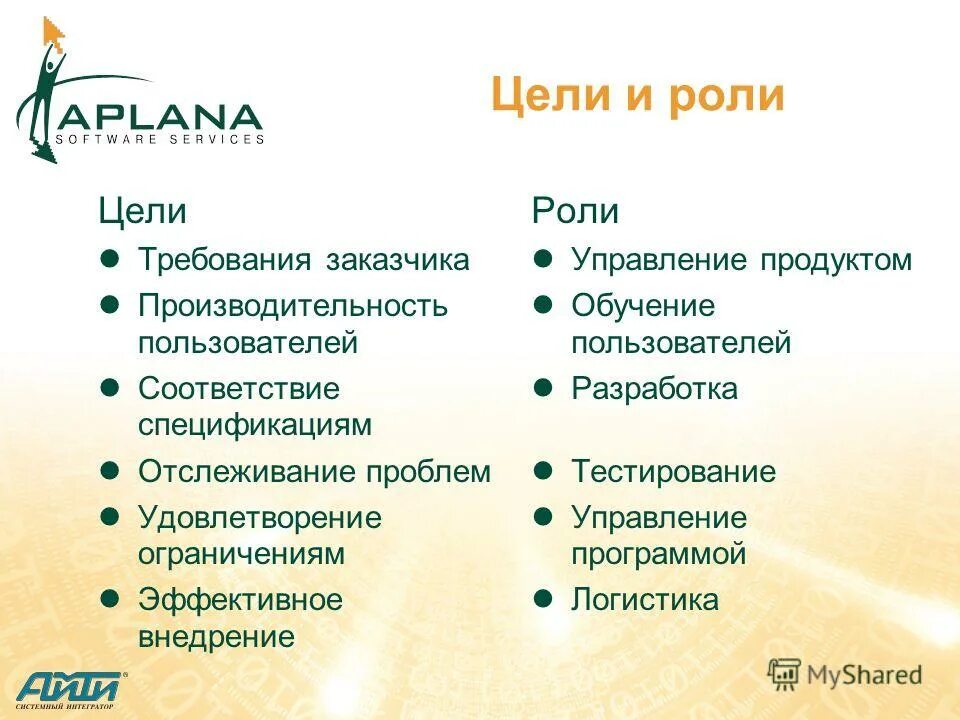 APLANA
SOFTWARE SERVICES

Цели и роли

Цели
- Требования заказчика
- Производительность пользователей
- Соответствие спецификациям
- Отслеживание проблем
- Удовлетворение ограничениям
- Эффективное внедрение

Роли
- Управление продуктом
- Обучение пользователей
- Разработка
- Тестирование
- Управление программой
- Логистика

АйТи
СИСТЕМНЫЙ ИНТЕГРАТОР

MyShared